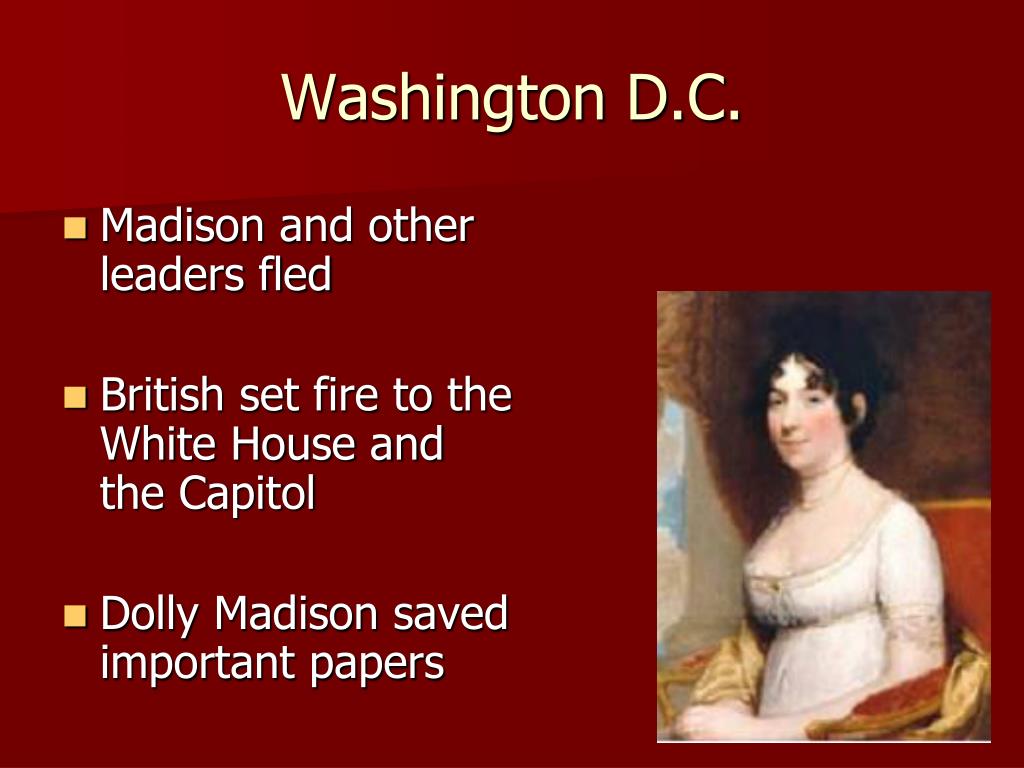 Washington D.C.

Madison and other leaders fled

British set fire to the White House and the Capitol

Dolly Madison saved important papers